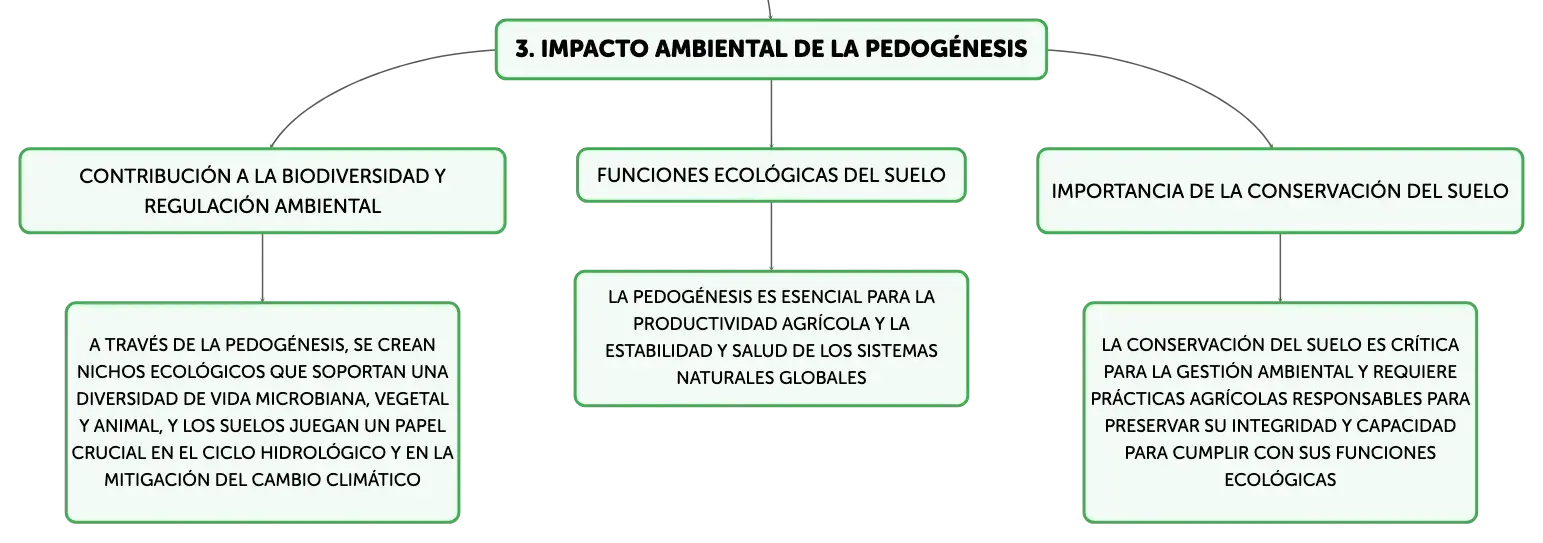 3. IMPACTO AMBIENTAL DE LA PEDOGÉNESIS

CONTRIBUCIÓN A LA BIODIVERSIDAD Y REGULACIÓN AMBIENTAL

A TRAVÉS DE LA PEDOGÉNESIS, SE CREAN NICHOS ECOLÓGICOS QUE SOPORTAN UNA DIVERSIDAD DE VIDA MICROBIANA, VEGETAL Y ANIMAL, Y LOS SUELOS JUEGAN UN PAPEL CRUCIAL EN EL CICLO HIDROLÓGICO Y EN LA MITIGACIÓN DEL CAMBIO CLIMÁTICO

FUNCIONES ECOLÓGICAS DEL SUELO

LA PEDOGÉNESIS ES ESENCIAL PARA LA PRODUCTIVIDAD AGRÍCOLA Y LA ESTABILIDAD Y SALUD DE LOS SISTEMAS NATURALES GLOBALES

IMPORTANCIA DE LA CONSERVACIÓN DEL SUELO

LA CONSERVACIÓN DEL SUELO ES CRÍTICA PARA LA GESTIÓN AMBIENTAL Y REQUIERE PRÁCTICAS AGRÍCOLAS RESPONSABLES PARA PRESERVAR SU INTEGRIDAD Y CAPACIDAD PARA CUMPLIR CON SUS FUNCIONES ECOLÓGICAS